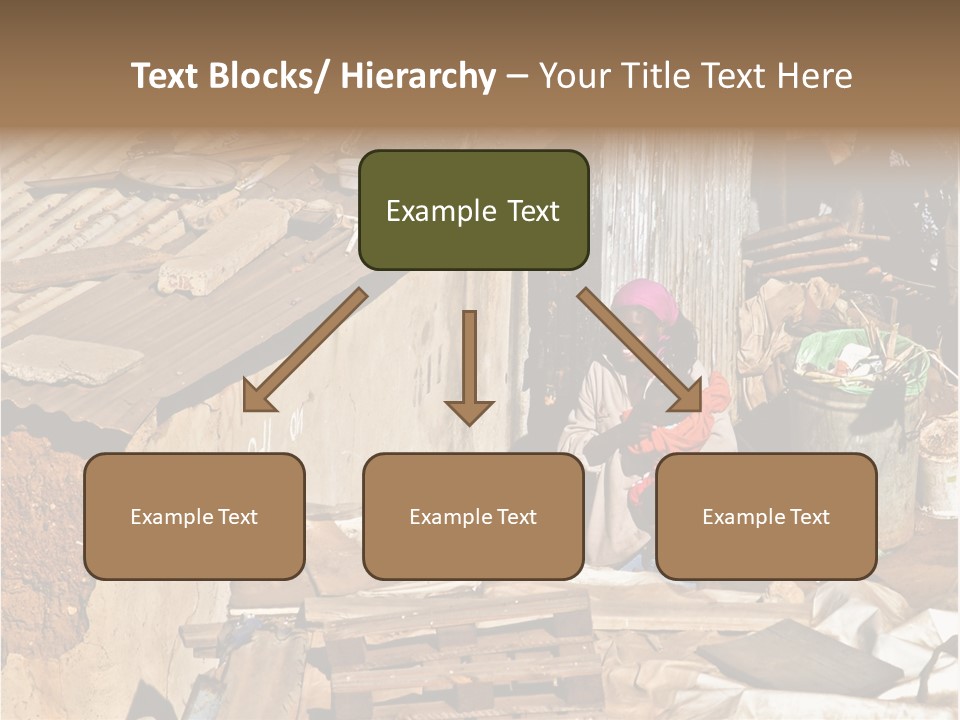 Text Blocks/ Hierarchy – Your Title Text Here

Example Text

Example Text

Example Text

Example Text